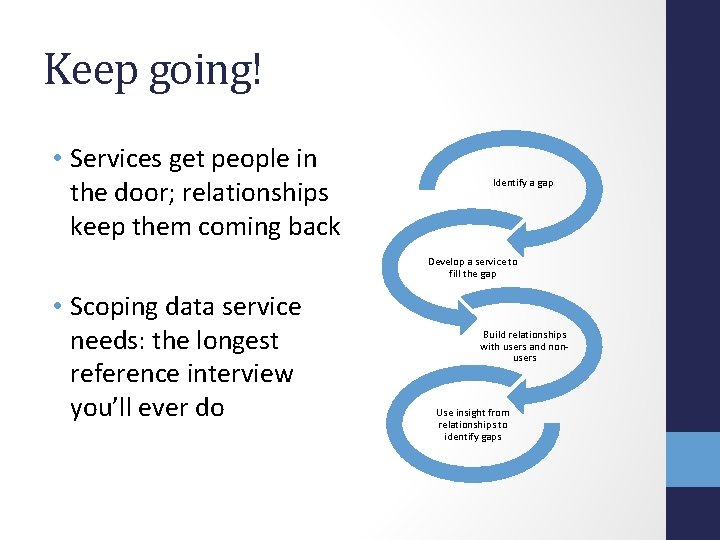 Keep going!

• Services get people in the door; relationships keep them coming back

• Scoping data service needs: the longest reference interview you'll ever do

Identify a gap

Develop a service to fill the gap

Build relationships with users and non-users

Use insight from relationships to identify gaps